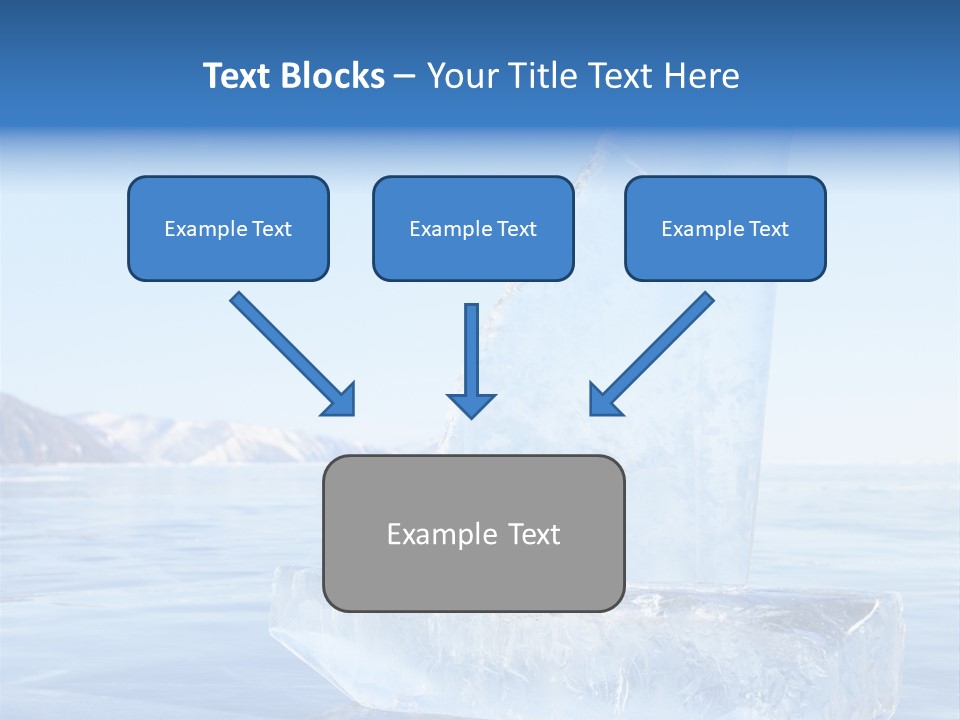 Text Blocks – Your Title Text Here

Example Text

Example Text

Example Text

Example Text